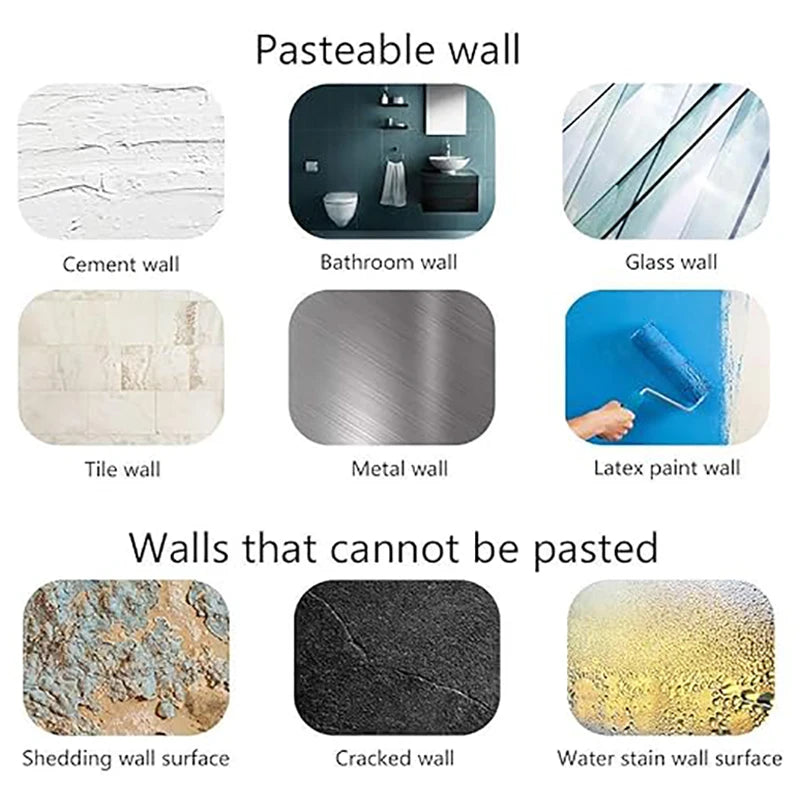 Pasteable wall

Cement wall

Bathroom wall

Glass wall

Tile wall

Metal wall

Latex paint wall

Walls that cannot be pasted

Shedding wall surface

Cracked wall

Water stain wall surface